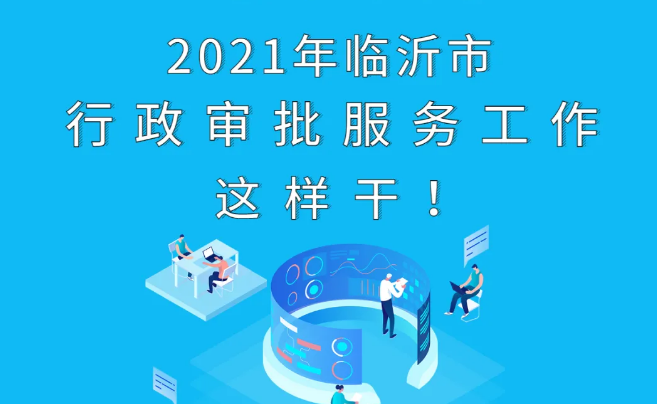 2021年临沂市
行政审批服务工作
这样干！